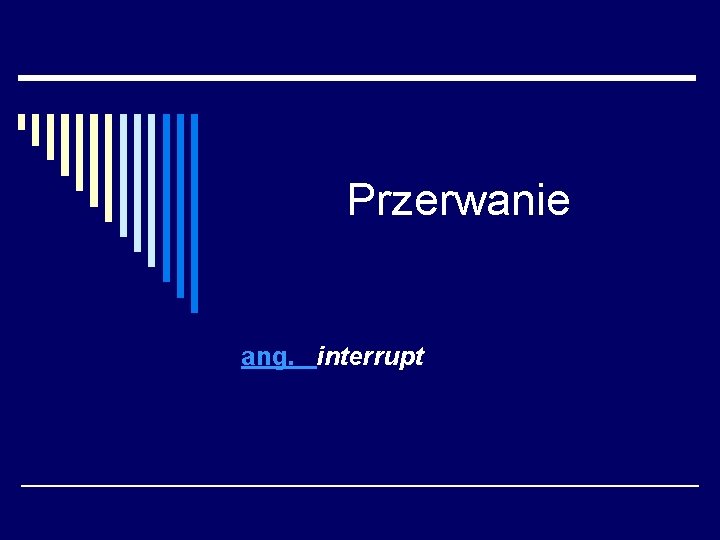 Przerwanie

ang. interrupt